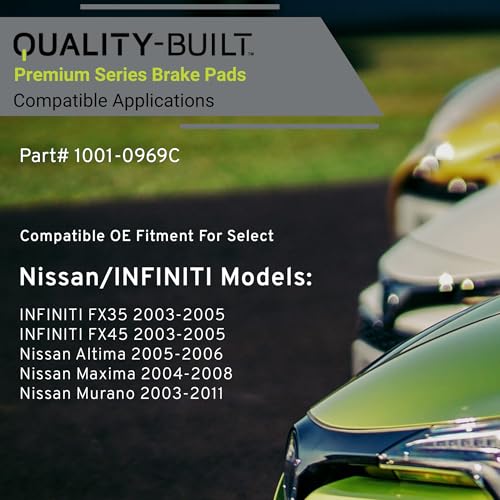 QUALITY-BUILT™
Premium Series Brake Pads
Compatible Applications

Part# 1001-0969C

Compatible OE Fitment For Select

Nissan/INFINITI Models:

INFINITI FX35 2003-2005
INFINITI FX45 2003-2005
Nissan Altima 2005-2006
Nissan Maxima 2004-2008
Nissan Murano 2003-2011